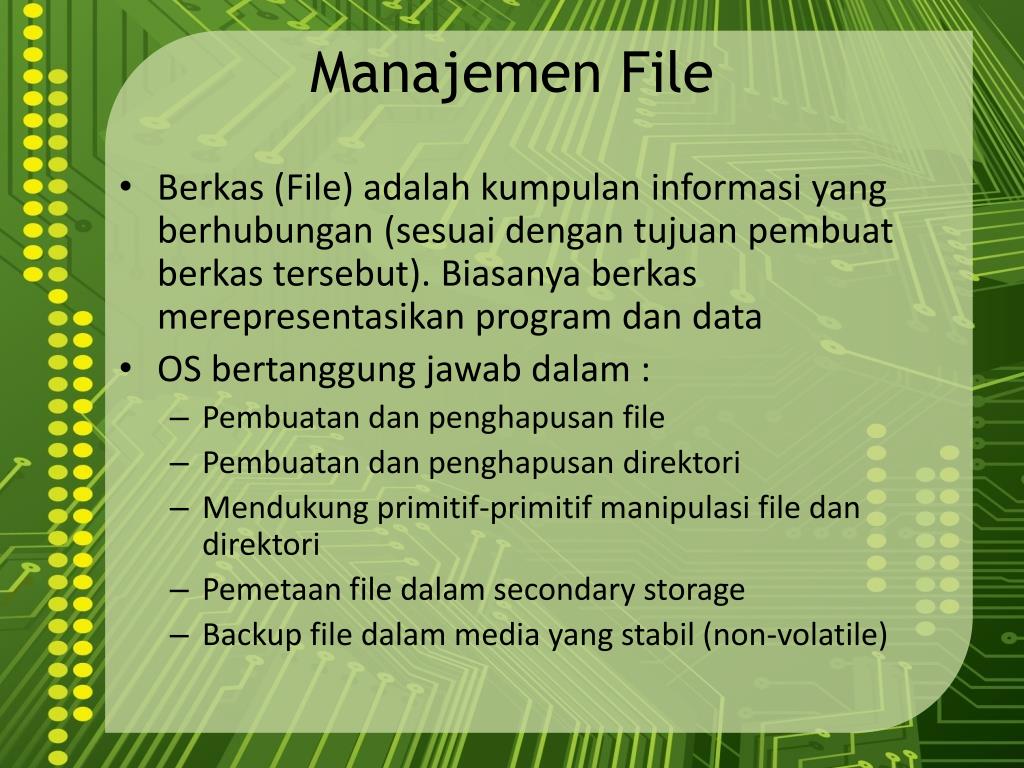 Manajemen File

• Berkas (File) adalah kumpulan informasi yang berhubungan (sesuai dengan tujuan pembuat berkas tersebut). Biasanya berkas merepresentasikan program dan data
• OS bertanggung jawab dalam :
– Pembuatan dan penghapusan file
– Pembuatan dan penghapusan direktori
– Mendukung primitif-primitif manipulasi file dan direktori
– Pemetaan file dalam secondary storage
– Backup file dalam media yang stabil (non-volatile)